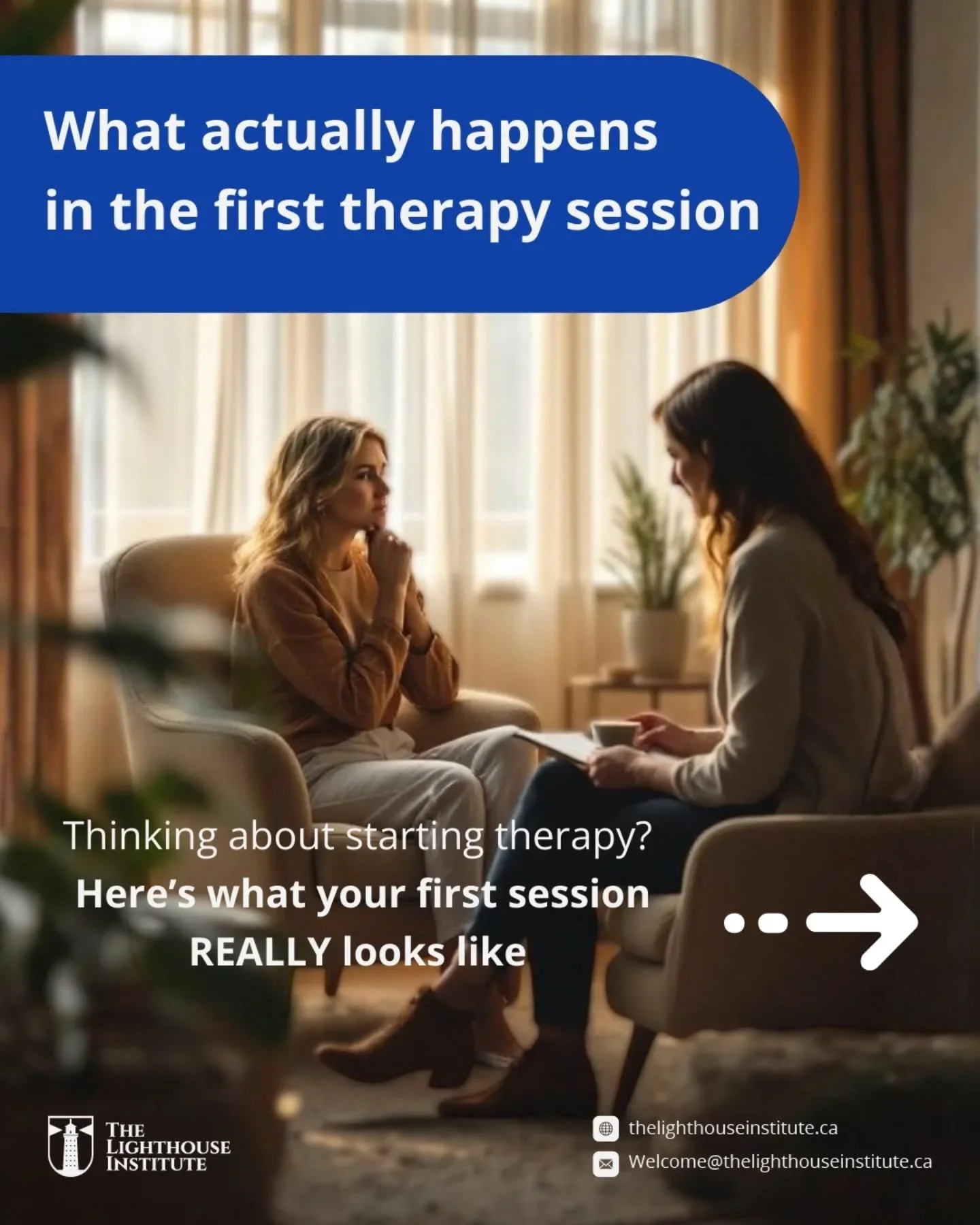 What actually happens in the first therapy session

Thinking about starting therapy?
Here's what your first session REALLY looks like

THE LIGHTHOUSE INSTITUTE

thelighthouseinstitute.ca
Welcome@thelighthouseinstitute.ca